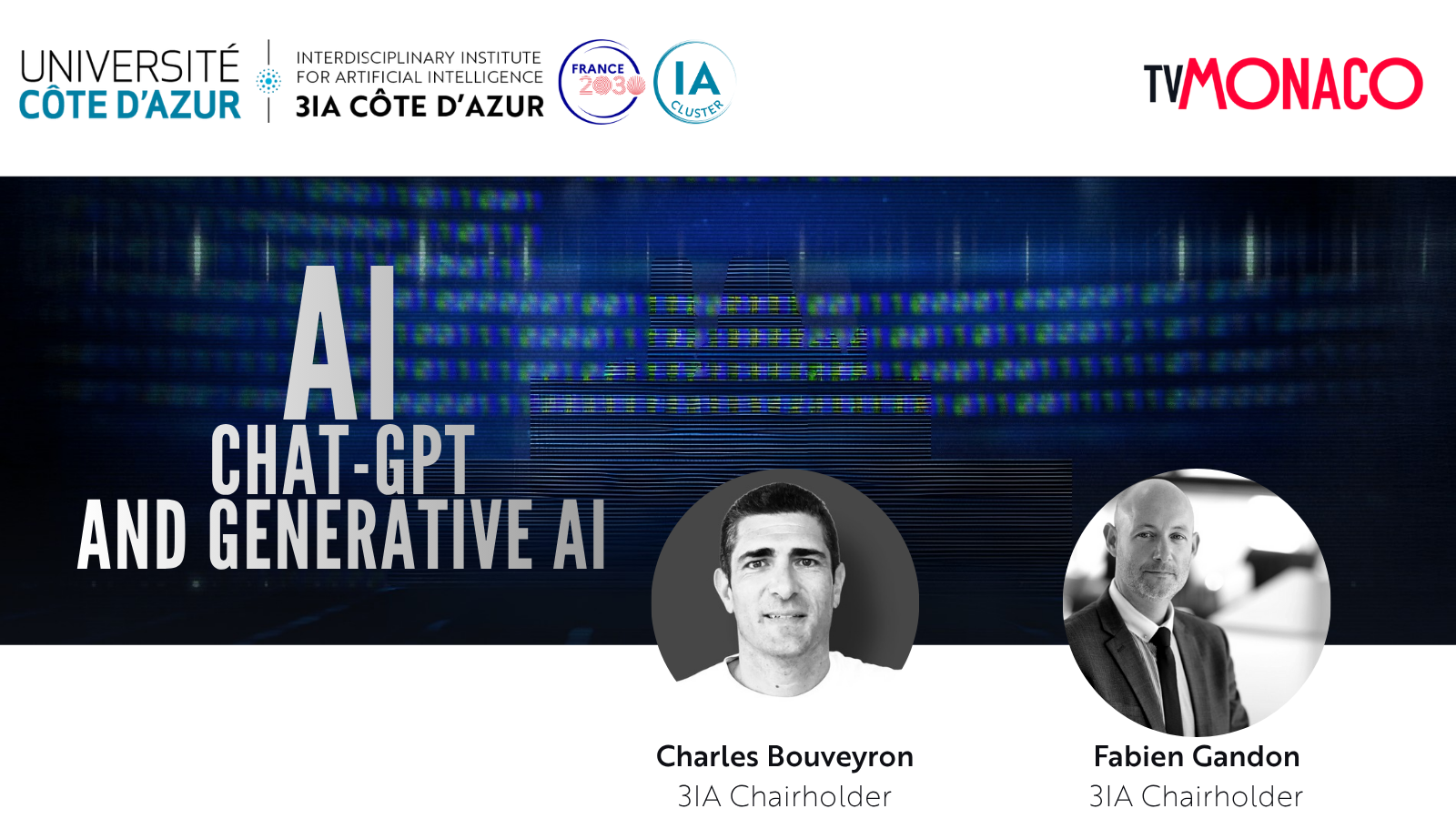 UNIVERSITÉ CÔTE D'AZUR

INTERDISCIPLINARY INSTITUTE FOR ARTIFICIAL INTELLIGENCE
3IA CÔTE D'AZUR

FRANCE 2030

IA CLUSTER

TVMONACO

AI
CHAT-GPT
AND GENERATIVE AI

Charles Bouveyron
3IA Chairholder

Fabien Gandon
3IA Chairholder